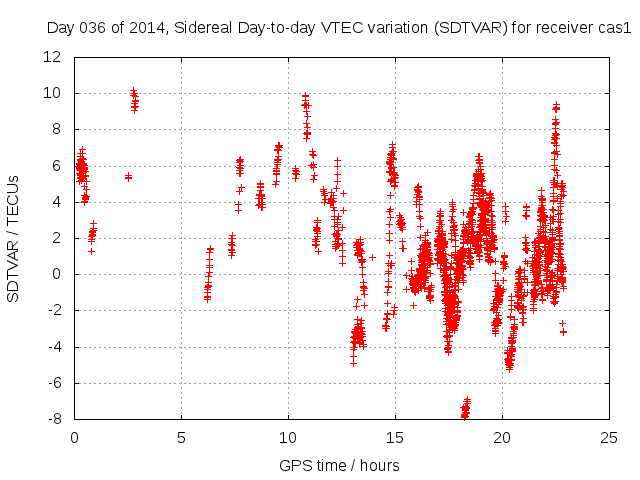 Day 036 of 2014, Sidereal Day-to-day VTEC variation (SDTVAR) for receiver cas1

SDTVAR / TECUs

12
10
8
6
4
2
0
-2
-4
-6
-8

0
5
10
15
20
25

GPS time / hours